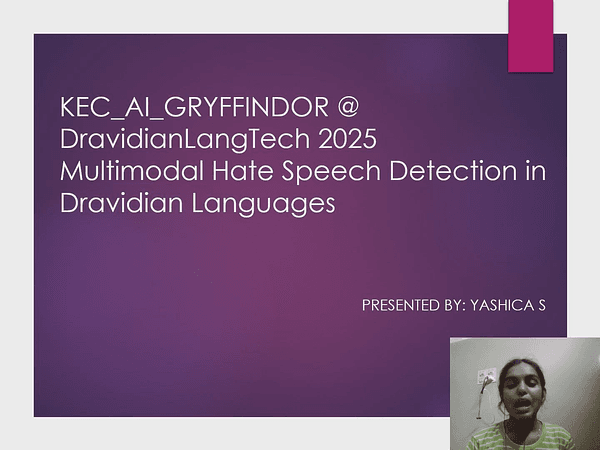 KEC_AI_GRYFFINDOR @ DravidianLangTech 2025 Multimodal Hate Speech Detection in Dravidian Languages

PRESENTED BY: YASHICA S